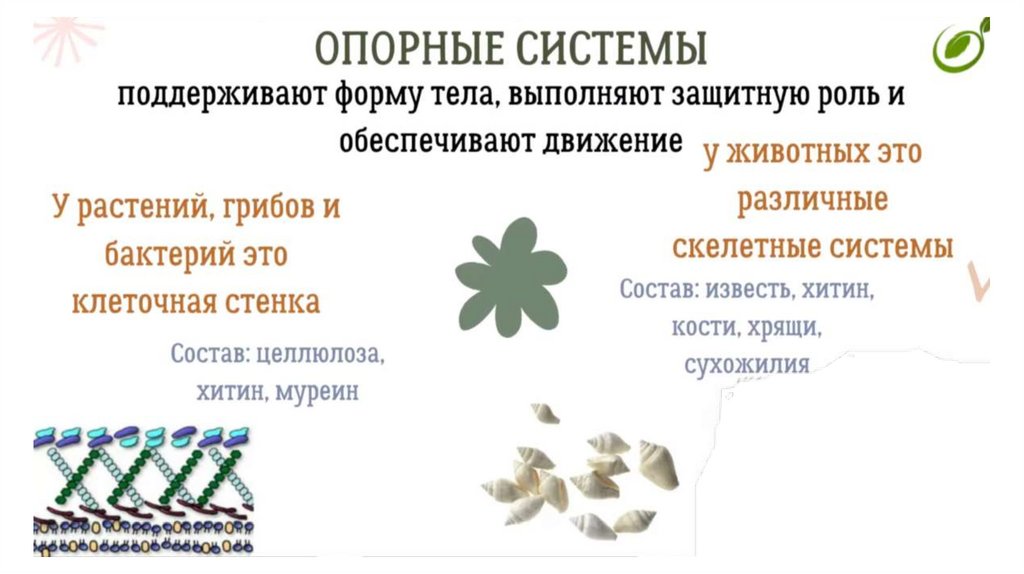 ОПОРНЫЕ СИСТЕМЫ

поддерживают форму тела, выполняют защитную роль и обеспечивают движение

У растений, грибов и бактерий это клеточная стенка

Состав: целлюлоза, хитин, муреин

у животных это различные скелетные системы

Состав: известь, хитин, кости, хрящи, сухожилия